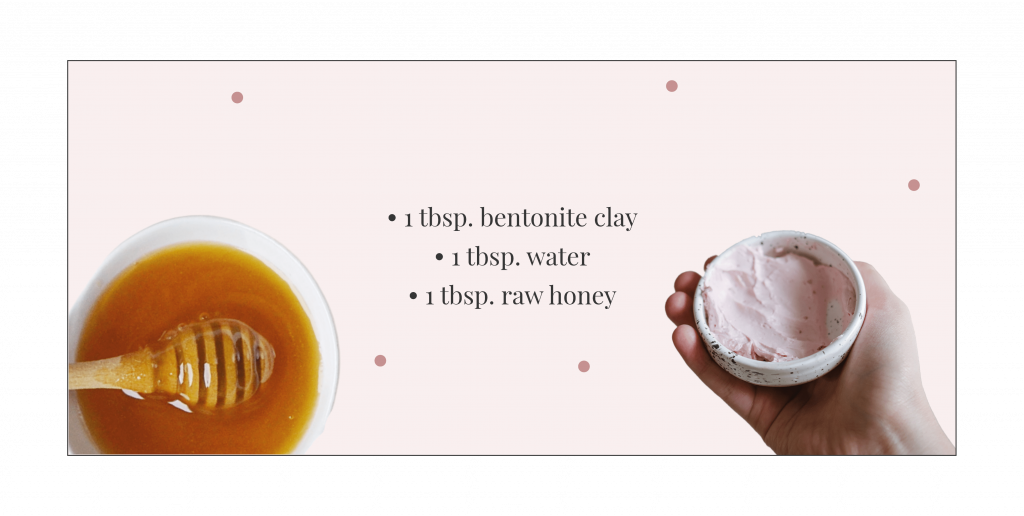 • 1 tbsp. bentonite clay
• 1 tbsp. water
• 1 tbsp. raw honey